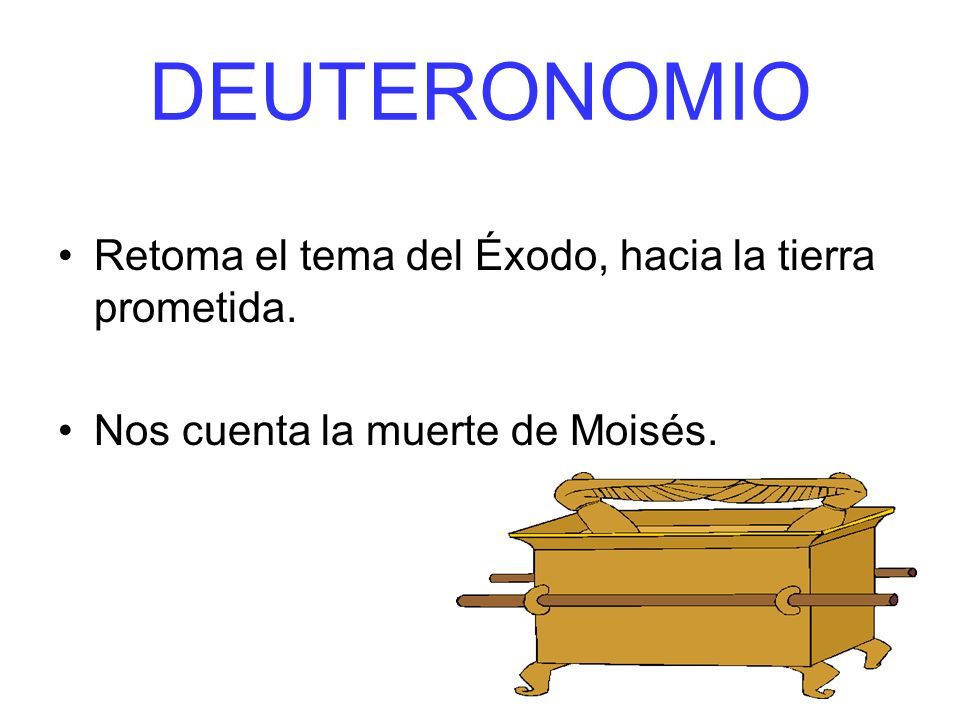 DEUTERONOMIO

• Retoma el tema del Éxodo, hacia la tierra prometida.

• Nos cuenta la muerte de Moisés.